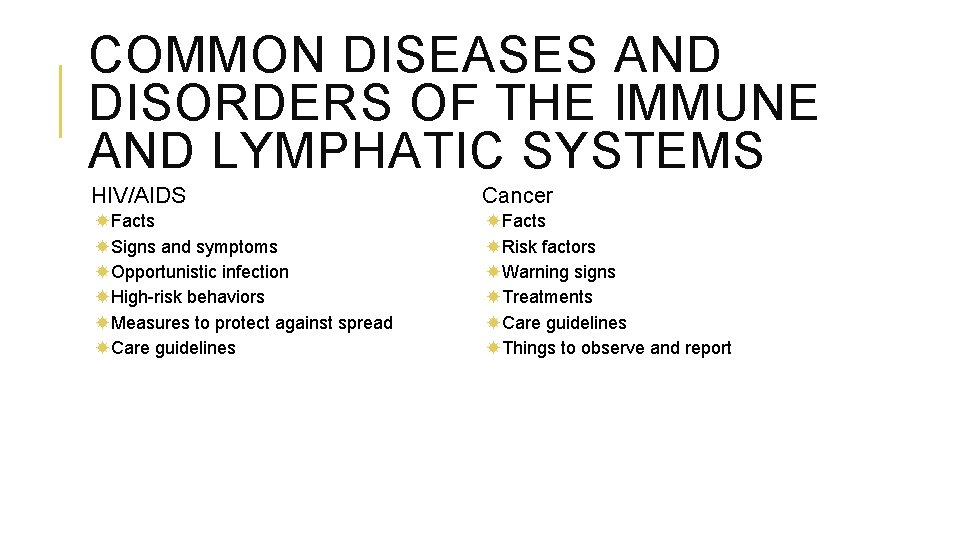 COMMON DISEASES AND DISORDERS OF THE IMMUNE AND LYMPHATIC SYSTEMS

HIV/AIDS

Facts
Signs and symptoms
Opportunistic infection
High-risk behaviors
Measures to protect against spread
Care guidelines

Cancer

Facts
Risk factors
Warning signs
Treatments
Care guidelines
Things to observe and report